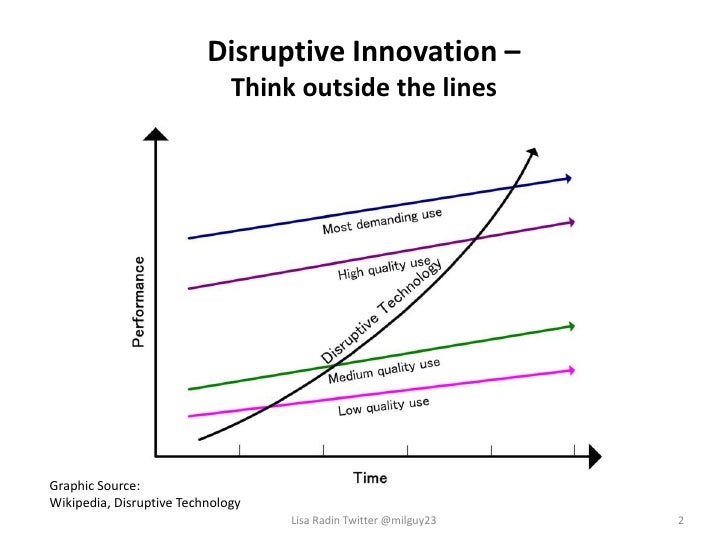 Disruptive Innovation –
Think outside the lines

Performance

Most demanding use

High quality use

Disruptive Technology

Medium quality use

Low quality use

Time

Graphic Source:
Wikipedia, Disruptive Technology

Lisa Radin Twitter @milguy23

2